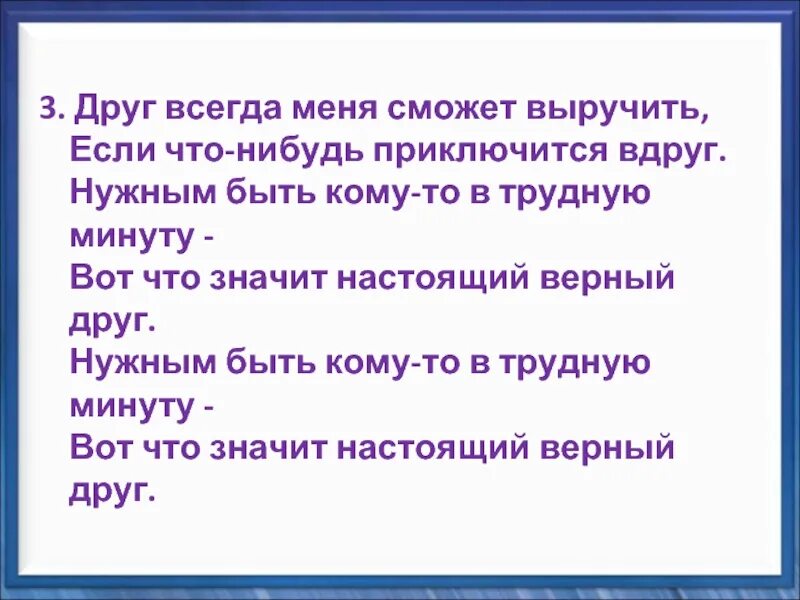 3. Друг всегда меня сможет выручить,
Если что-нибудь приключится вдруг.
Нужным быть кому-то в трудную минуту -
Вот что значит настоящий верный друг.
Нужным быть кому-то в трудную минуту -
Вот что значит настоящий верный друг.